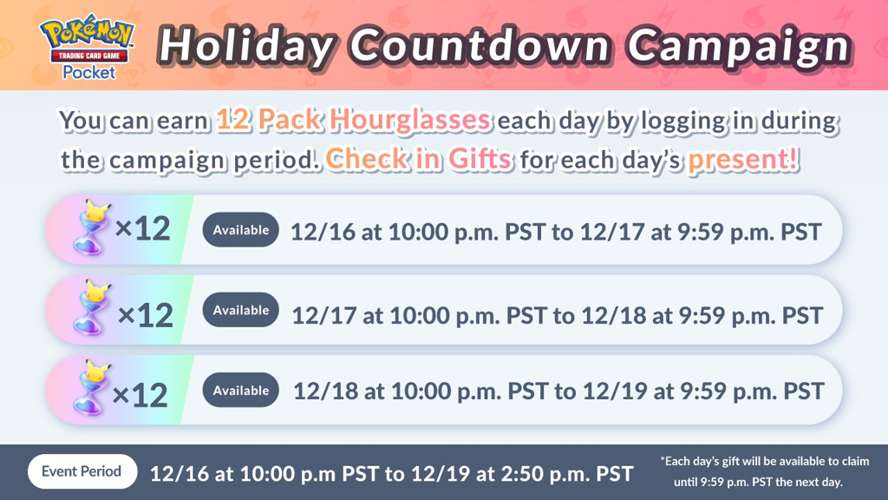 Pokémon
TRADING CARD GAME
Pocket

Holiday Countdown Campaign

You can earn 12 Pack Hourglasses each day by logging in during the campaign period. Check in Gifts for each day's present!

×12 Available 12/16 at 10:00 p.m. PST to 12/17 at 9:59 p.m. PST

×12 Available 12/17 at 10:00 p.m. PST to 12/18 at 9:59 p.m. PST

×12 Available 12/18 at 10:00 p.m. PST to 12/19 at 9:59 p.m. PST

Event Period 12/16 at 10:00 p.m PST to 12/19 at 2:50 p.m. PST

*Each day's gift will be available to claim until 9:59 p.m. PST the next day.